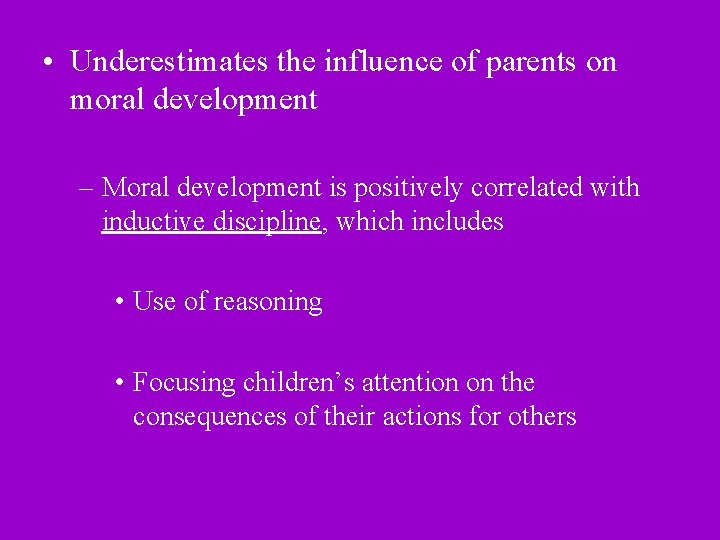 • Underestimates the influence of parents on moral development

– Moral development is positively correlated with inductive discipline, which includes

• Use of reasoning

• Focusing children’s attention on the consequences of their actions for others